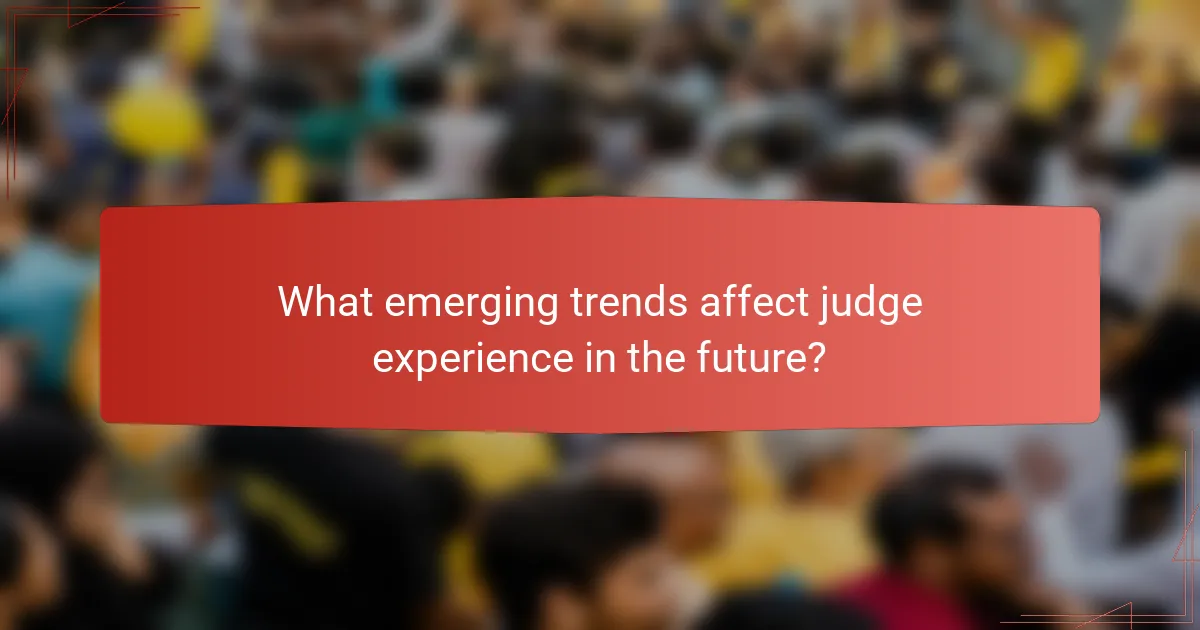 What emerging trends affect judge experience in the future?